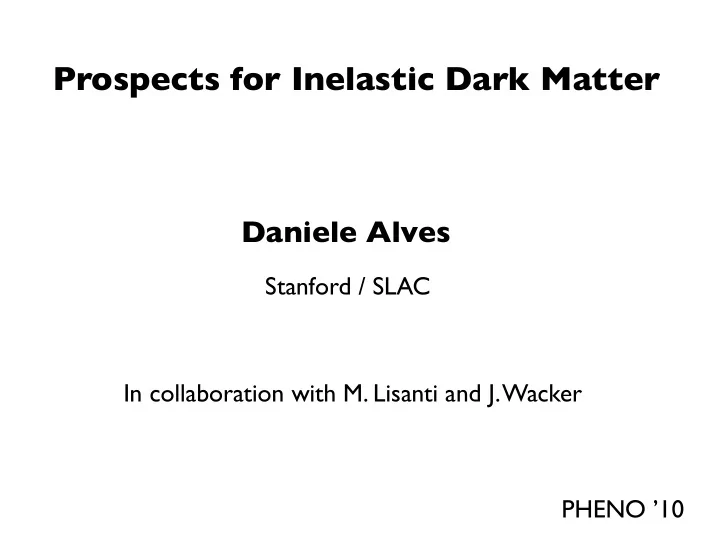 Prospects for Inelastic Dark Matter

Daniele Alves

Stanford / SLAC

In collaboration with M. Lisanti and J. Wacker

PHENO '10